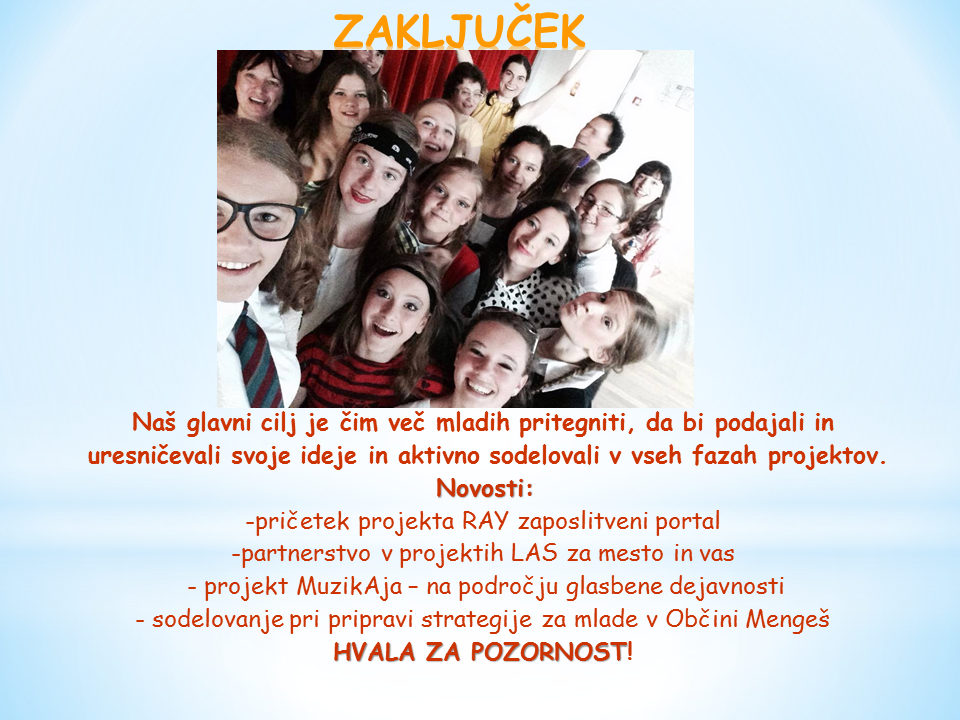 ZAKLJUČEK

Naš glavni cilj je čim več mladih pritegniti, da bi podajali in uresničevali svoje ideje in aktivno sodelovali v vseh fazah projektov.

Novosti:
-pričetek projekta RAY zaposlitveni portal
-partnerstvo v projektih LAS za mesto in vas
- projekt MuzikAja – na področju glasbene dejavnosti
- sodelovanje pri pripravi strategije za mlade v Občini Mengeš

HVALA ZA POZORNOST!